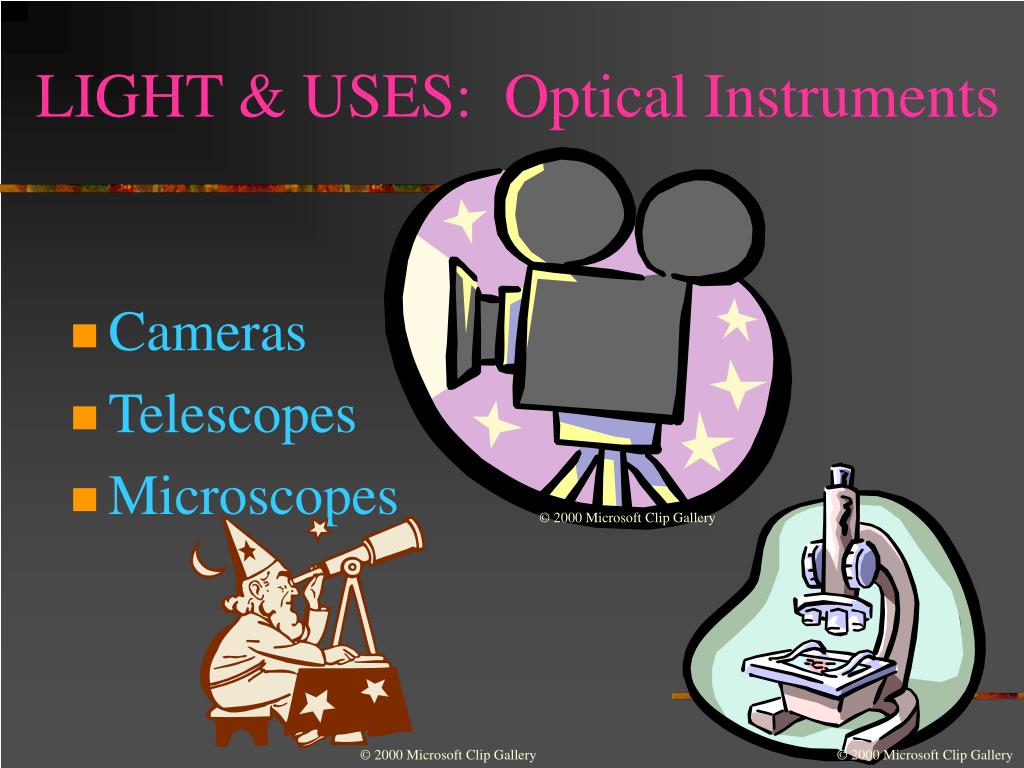 LIGHT & USES: Optical Instruments

Cameras
Telescopes
Microscopes

© 2000 Microsoft Clip Gallery

© 2000 Microsoft Clip Gallery

© 2000 Microsoft Clip Gallery